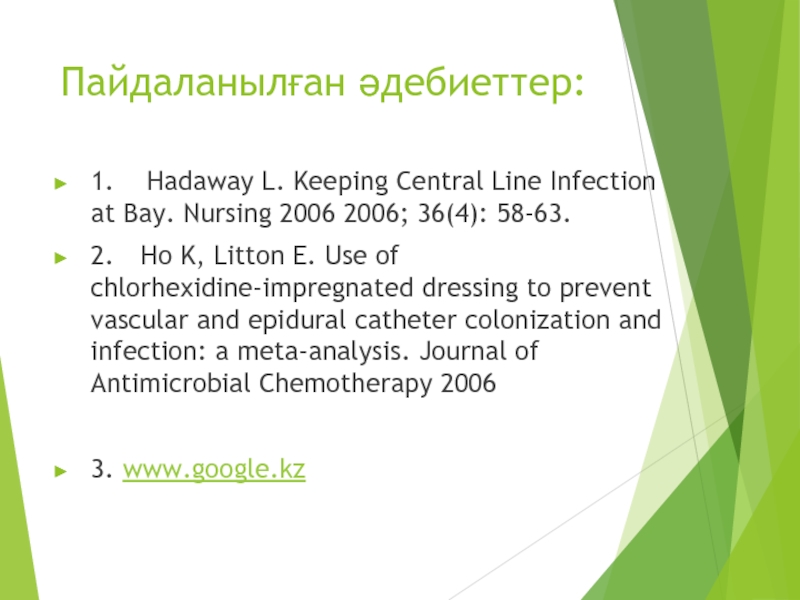 Пайдаланылған әдебиеттер:

1. Hadaway L. Keeping Central Line Infection at Bay. Nursing 2006 2006; 36(4): 58-63.

2. Ho K, Litton E. Use of chlorhexidine-impregnated dressing to prevent vascular and epidural catheter colonization and infection: a meta-analysis. Journal of Antimicrobial Chemotherapy 2006

3. www.google.kz